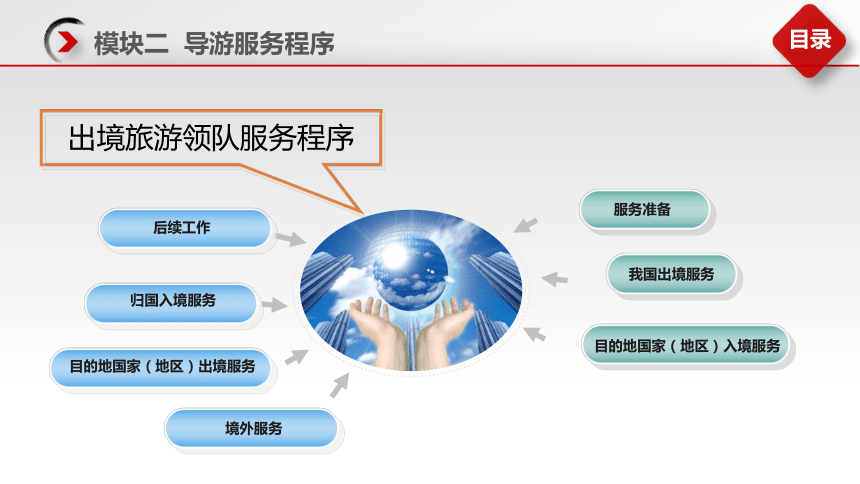 模块二 导游服务程序

目录

出境旅游领队服务程序

后续工作

归国入境服务

目的地国家（地区）出境服务

境外服务

服务准备

我国出境服务

目的地国家（地区）入境服务